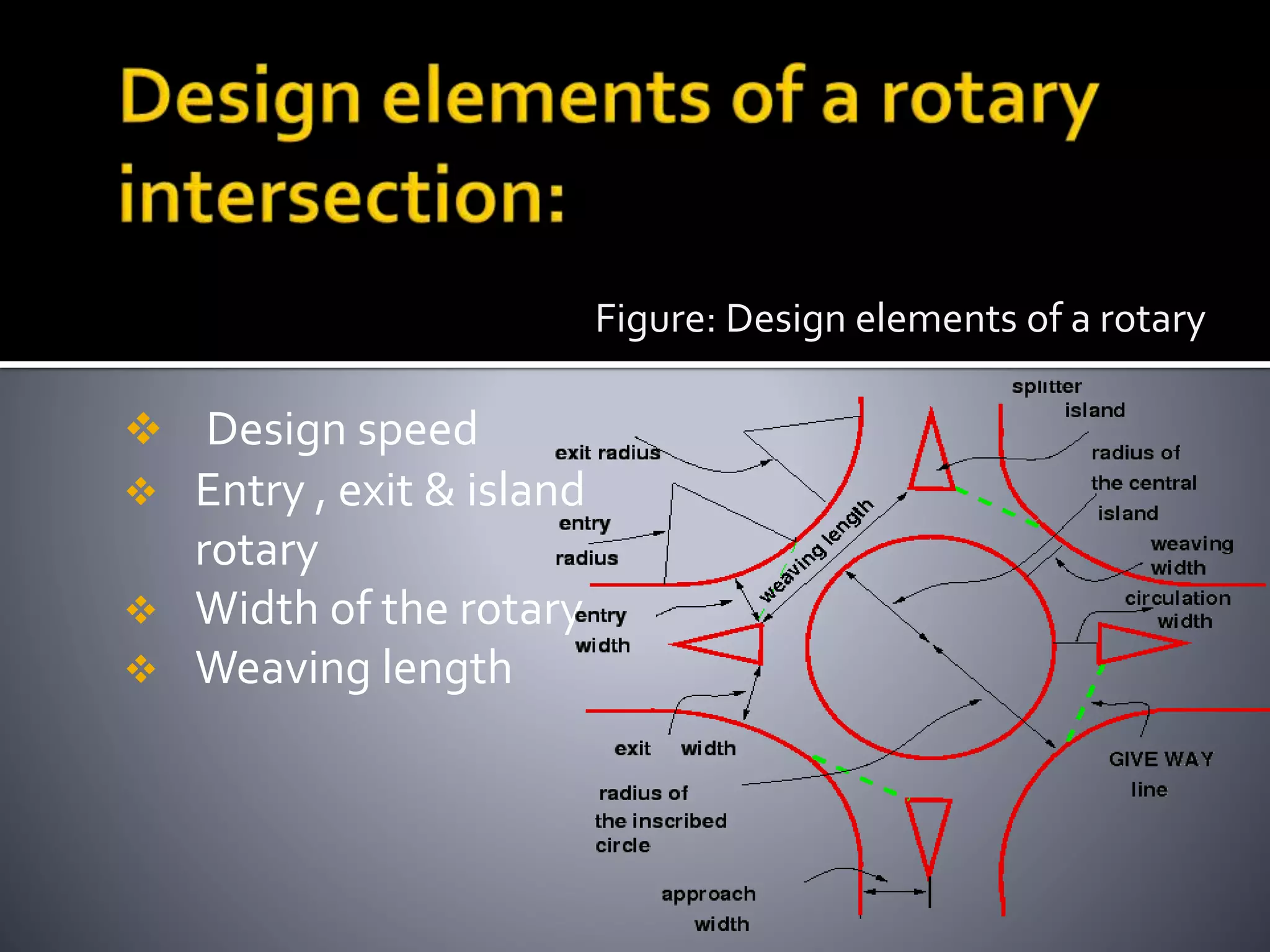 Design elements of a rotary intersection:

Figure: Design elements of a rotary

❖ Design speed
❖ Entry , exit & island rotary
❖ Width of the rotary
❖ Weaving length

splitter island

exit radius

radius of the central island

entry radius

weaving length

weaving width

circulation width

entry width

exit width

radius of the inscribed circle

GIVE WAY line

approach width